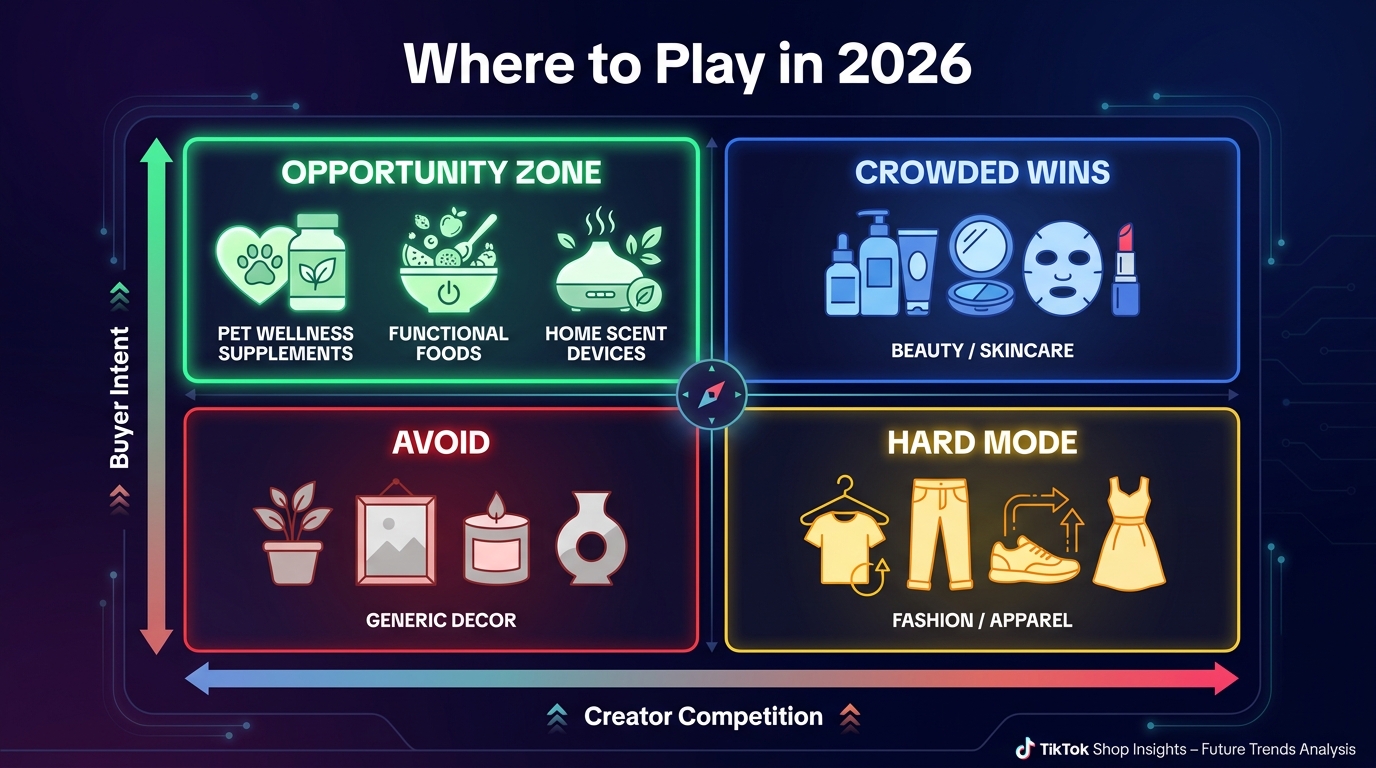 Where to Play in 2026

Buyer Intent

OPPORTUNITY ZONE

PET WELLNESS SUPPLEMENTS

FUNCTIONAL FOODS

HOME SCENT DEVICES

CROWDED WINS

BEAUTY / SKINCARE

AVOID

GENERIC DECOR

HARD MODE

FASHION / APPAREL

Creator Competition

TikTok Shop Insights – Future Trends Analysis